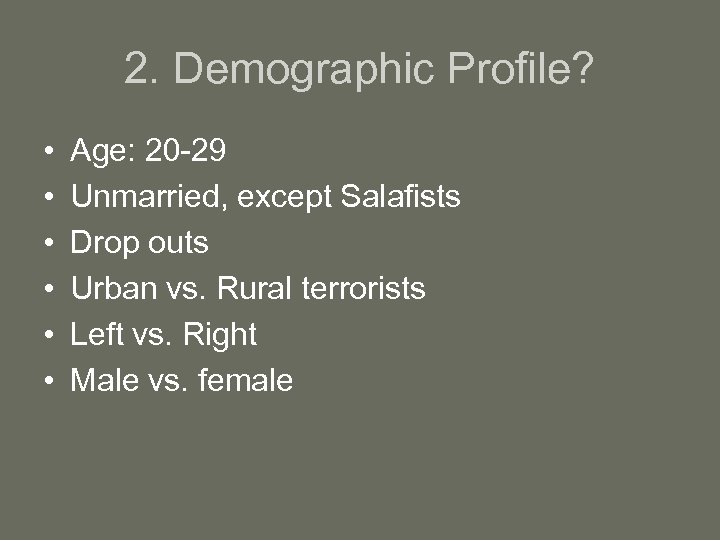 2. Demographic Profile?

• Age: 20-29
• Unmarried, except Salafists
• Drop outs
• Urban vs. Rural terrorists
• Left vs. Right
• Male vs. female